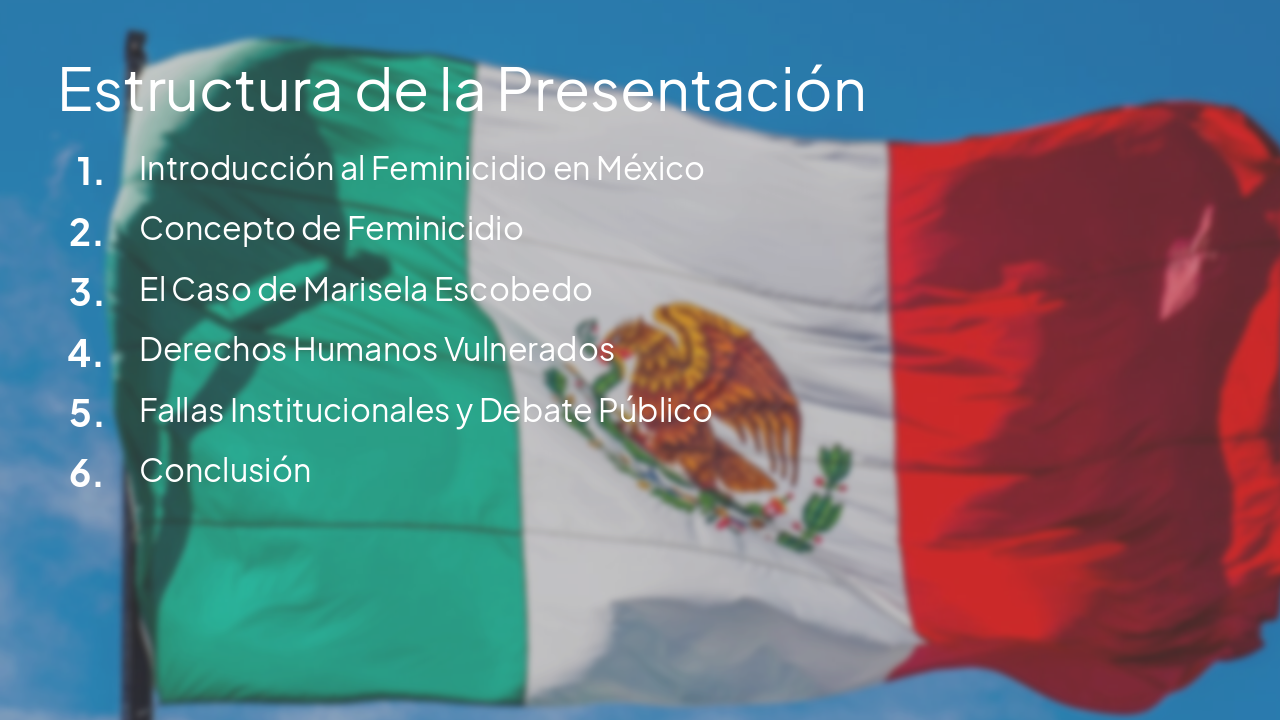 Estructura de la Presentación

1. Introducción al Feminicidio en México
2. Concepto de Feminicidio
3. El Caso de Marisela Escobedo
4. Derechos Humanos Vulnerados
5. Fallas Institucionales y Debate Público
6. Conclusión